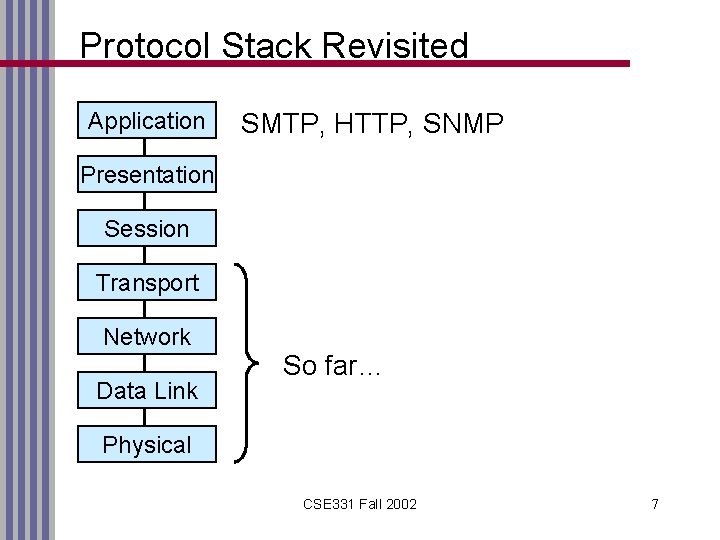 Protocol Stack Revisited

Application

SMTP, HTTP, SNMP

Presentation

Session

Transport

Network

Data Link

Physical

So far…

CSE331 Fall 2002

7